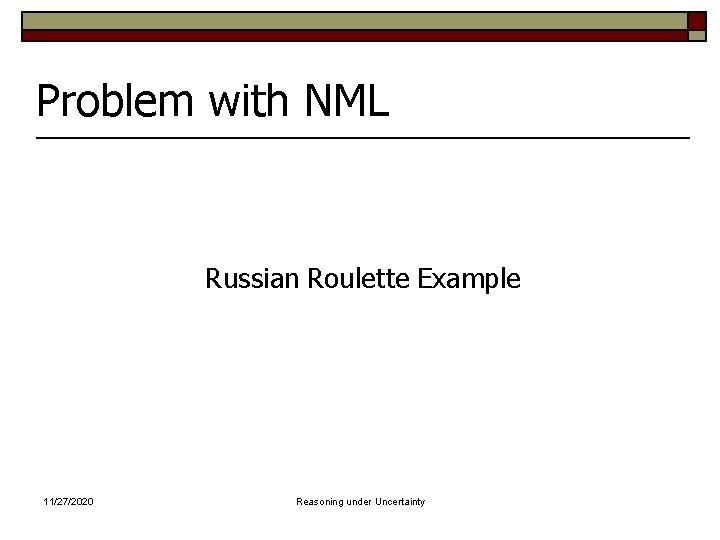 Problem with NML

Russian Roulette Example

11/27/2020

Reasoning under Uncertainty